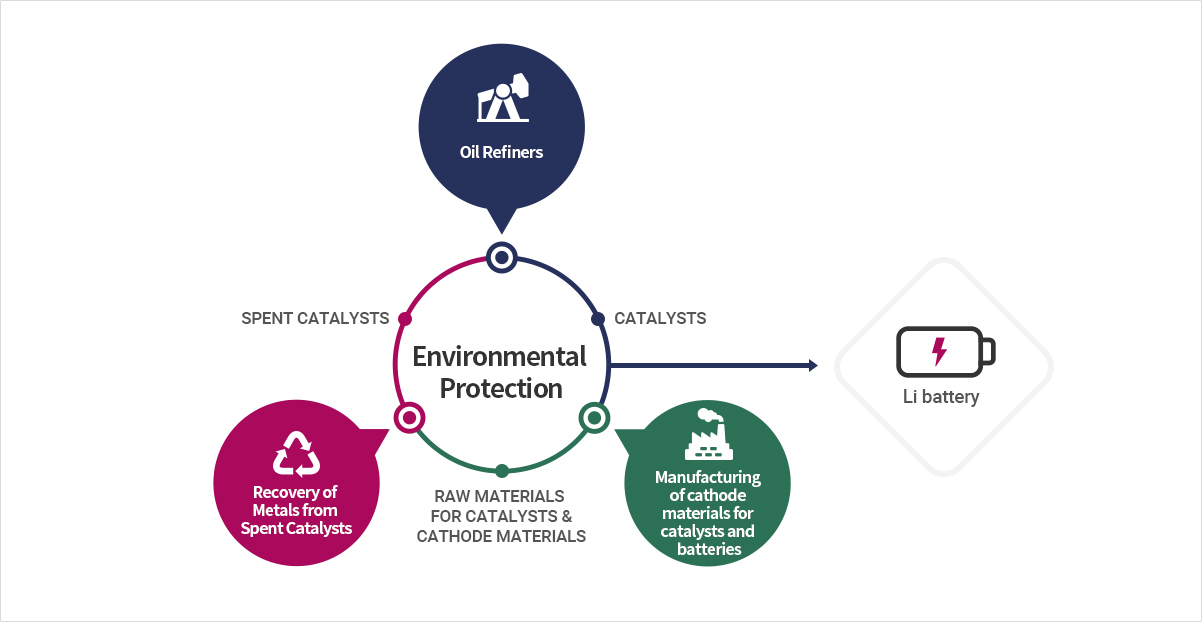 Oil Refiners

SPENT CATALYSTS

CATALYSTS

Environmental Protection

Li battery

Recovery of Metals from Spent Catalysts

RAW MATERIALS FOR CATALYSTS & CATHODE MATERIALS

Manufacturing of cathode materials for catalysts and batteries